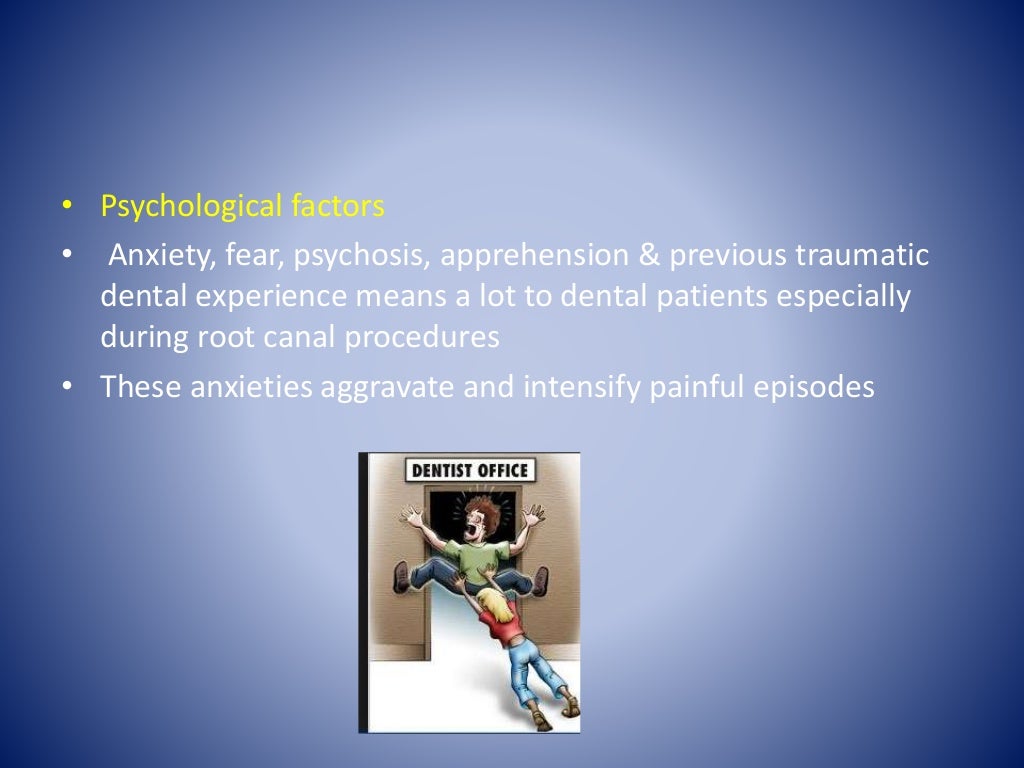 • Psychological factors
• Anxiety, fear, psychosis, apprehension & previous traumatic dental experience means a lot to dental patients especially during root canal procedures
• These anxieties aggravate and intensify painful episodes

DENTIST OFFICE